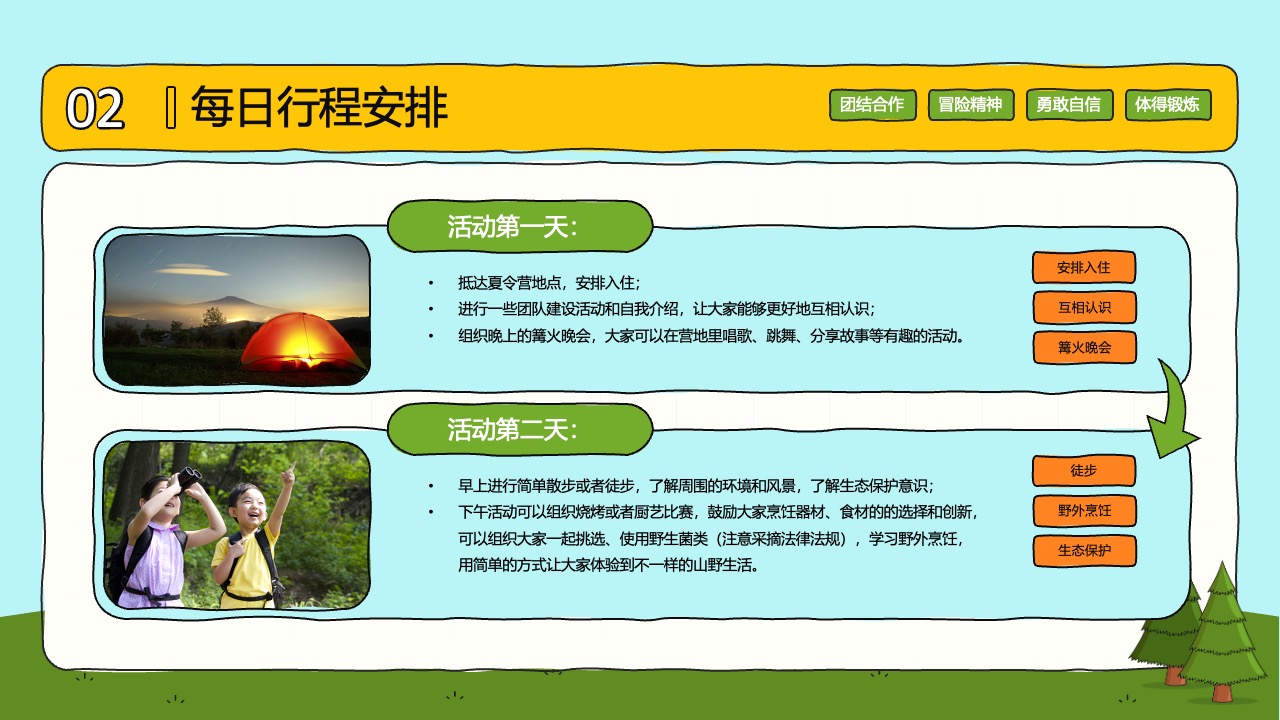 02 每日行程安排

团结合作 冒险精神 勇敢自信 体得锻炼

活动第一天:

• 抵达夏令营地点，安排入住；
• 进行一些团队建设活动和自我介绍，让大家能够更好地互相认识；
• 组织晚上的篝火晚会，大家可以在营地里唱歌、跳舞、分享故事等有趣的活动。

安排入住
互相认识
篝火晚会

活动第二天:

• 早上进行简单散步或者徒步，了解周围的环境和风景，了解生态保护意识；
• 下午活动可以组织烧烤或者厨艺比赛，鼓励大家烹饪器材、食材的的选择和创新，可以组织大家一起挑选、使用野生菌类（注意采摘法律法规），学习野外烹饪，用简单的方式让大家体验到不一样的山野生活。

徒步
野外烹饪
生态保护